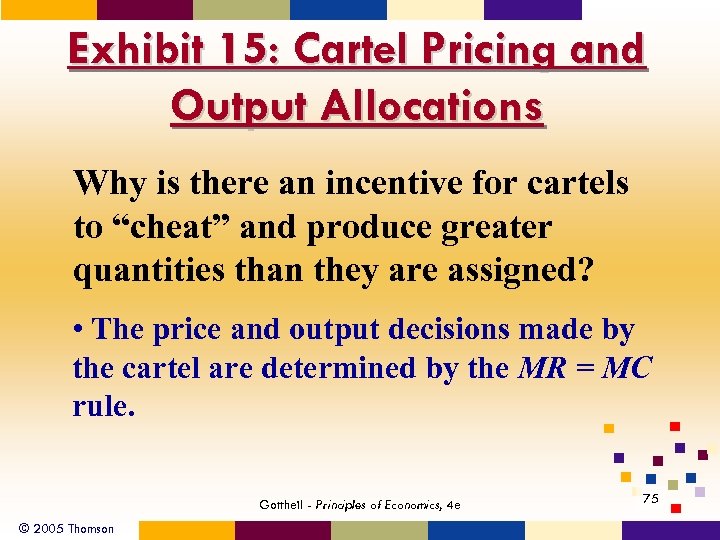 Exhibit 15: Cartel Pricing and Output Allocations

Why is there an incentive for cartels to “cheat” and produce greater quantities than they are assigned?

• The price and output decisions made by the cartel are determined by the $MR = MC$ rule.

Gottheil - Principles of Economics, 4e

75

© 2005 Thomson